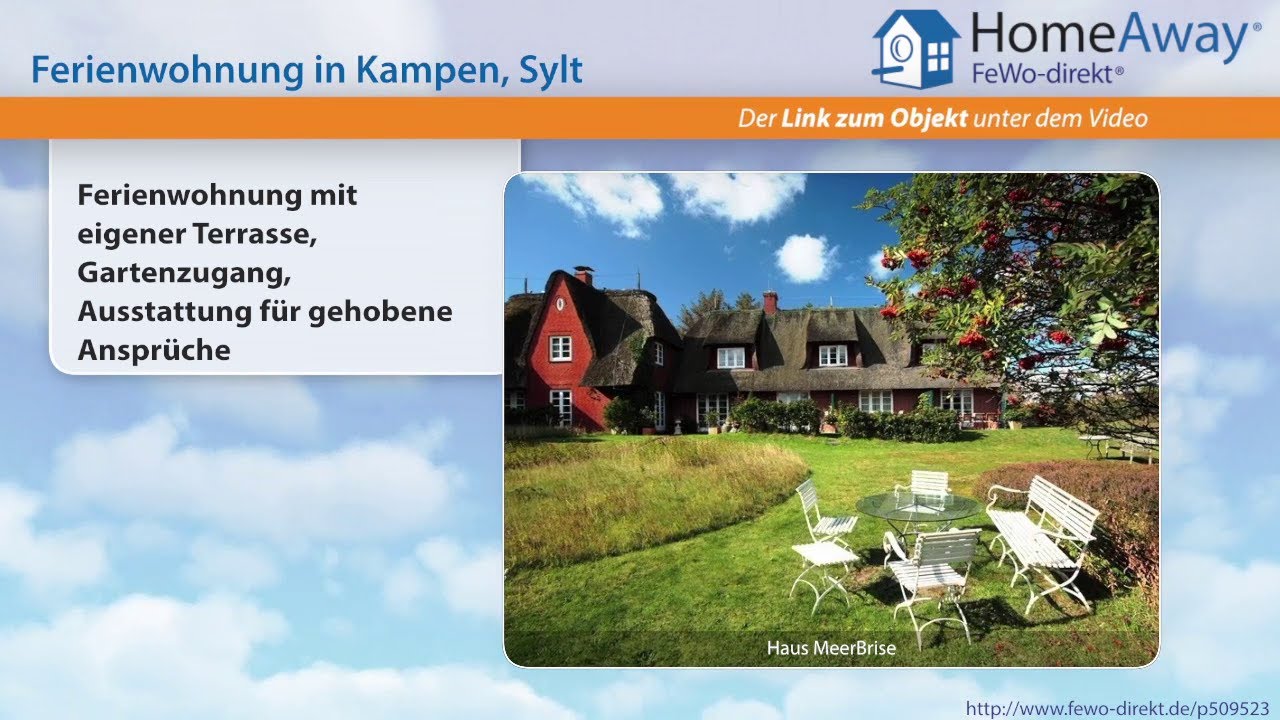 Ferienwohnung in Kampen, Sylt

HomeAway®
FeWo-direkt®

Der Link zum Objekt unter dem Video

Ferienwohnung mit eigener Terrasse, Gartenzugang, Ausstattung für gehobene Ansprüche

Haus MeerBrise

http://www.fewo-direkt.de/p509523